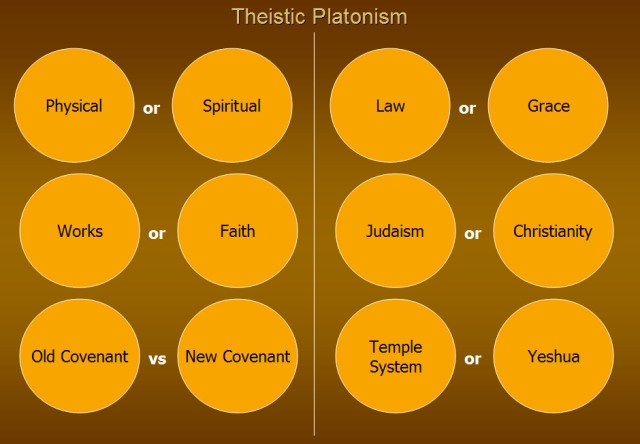 Theistic Platonism

Physical or Spiritual

Works or Faith

Old Covenant vs New Covenant

Law or Grace

Judaism or Christianity

Temple System or Yeshua